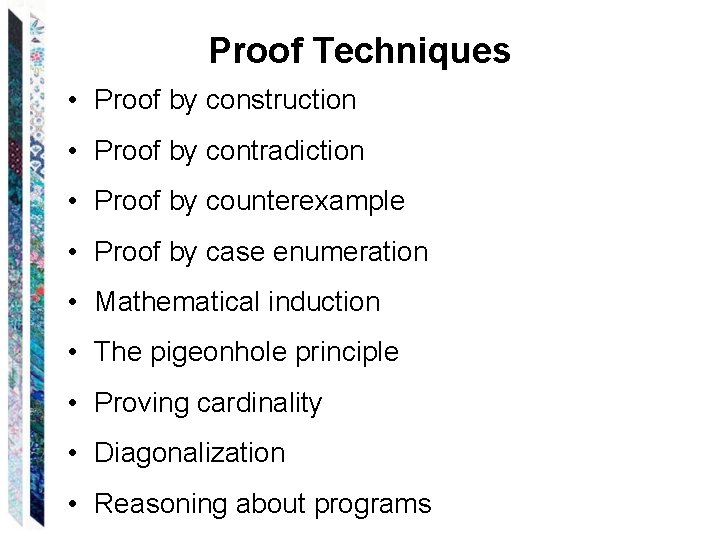 Proof Techniques

• Proof by construction
• Proof by contradiction
• Proof by counterexample
• Proof by case enumeration
• Mathematical induction
• The pigeonhole principle
• Proving cardinality
• Diagonalization
• Reasoning about programs